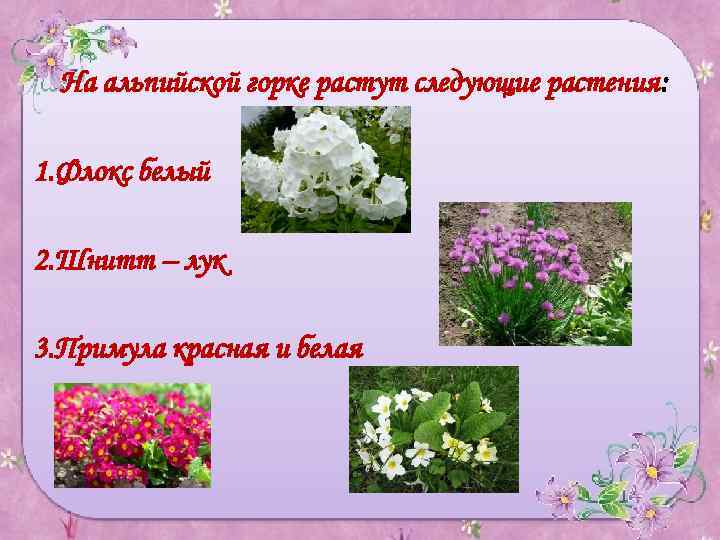 На альпийской горке растут следующие растения:

1.Флокс белый

2.Шнитт – лук

3.Примула красная и белая